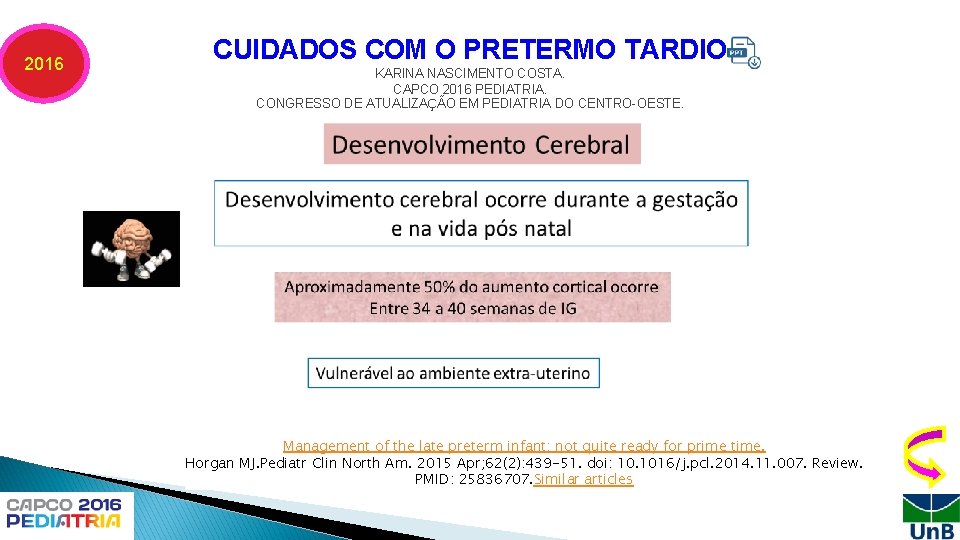 2016

CUIDADOS COM O PRETERMO TARDIO

KARINA NASCIMENTO COSTA.
CAPCO 2016 PEDIATRIA.
CONGRESSO DE ATUALIZAÇÃO EM PEDIATRIA DO CENTRO-OESTE.

Desenvolvimento Cerebral

Desenvolvimento cerebral ocorre durante a gestação e na vida pós natal

Aproximadamente 50% do aumento cortical ocorre Entre 34 a 40 semanas de IG

Vulnerável ao ambiente extra-uterino

Management of the late preterm infant: not quite ready for prime time.
Horgan MJ.Pediatr Clin North Am. 2015 Apr;62(2):439-51. doi: 10.1016/j.pcl.2014.11.007. Review.
PMID: 25836707.Similar articles

CAPCO 2016 PEDIATRIA

UnB